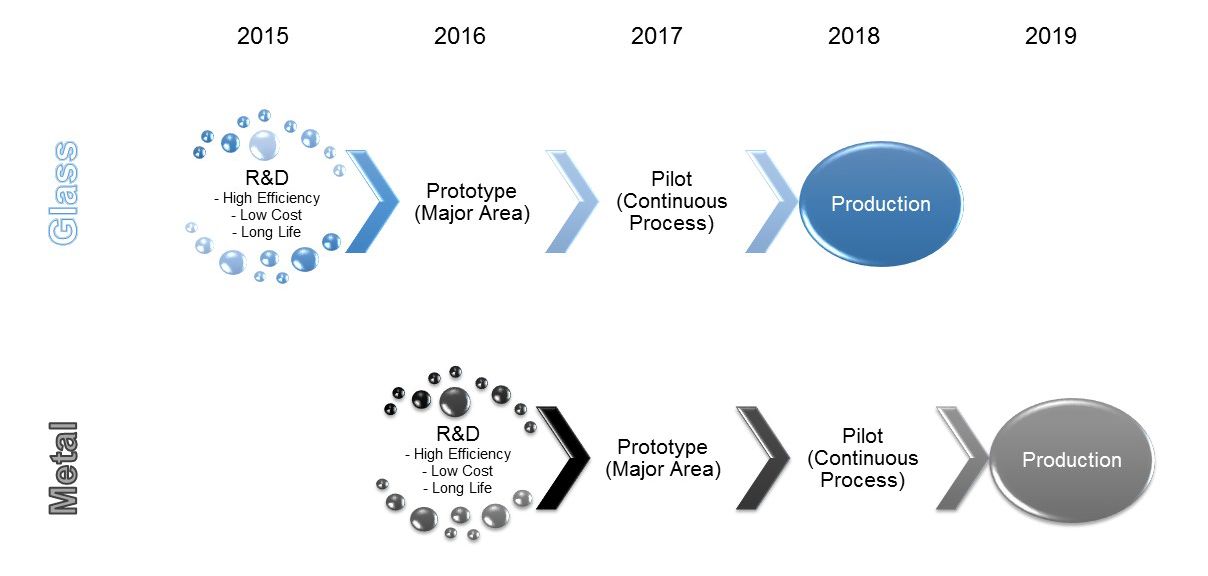 2015 2016 2017 2018 2019

Glass

R&D
- High Efficiency
- Low Cost
- Long Life

Prototype (Major Area)

Pilot (Continuous Process)

Production

Metal

R&D
- High Efficiency
- Low Cost
- Long Life

Prototype (Major Area)

Pilot (Continuous Process)

Production